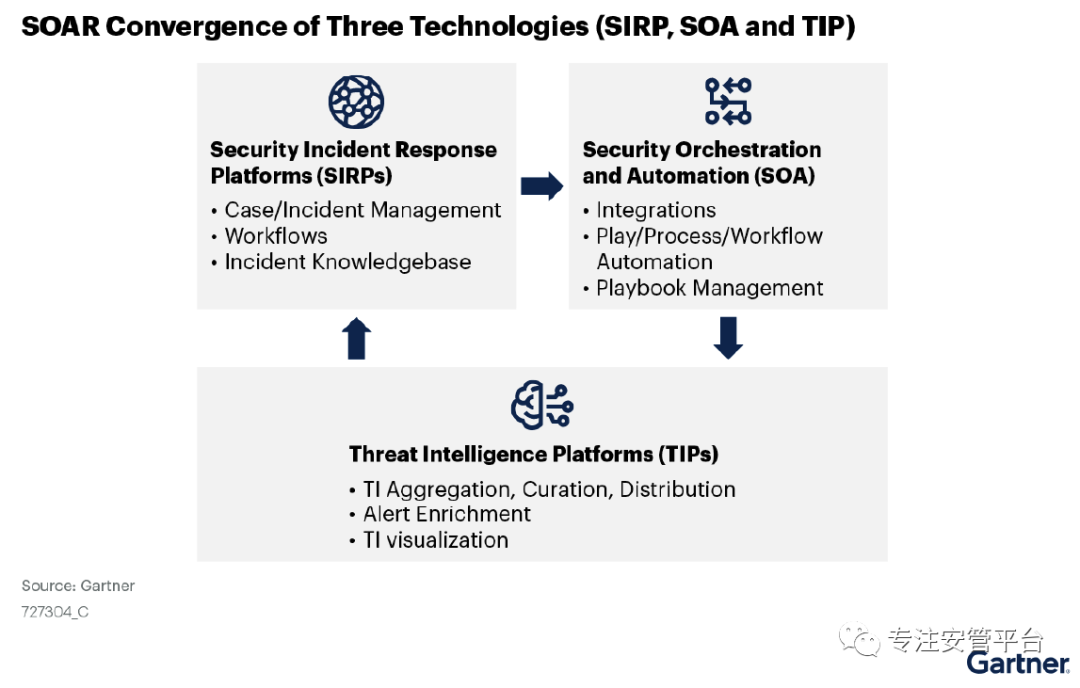 SOAR Convergence of Three Technologies (SIRP, SOA and TIP)

Security Incident Response Platforms (SIRPs)
• Case/Incident Management
• Workflows
• Incident Knowledgebase

Security Orchestration and Automation (SOA)
• Integrations
• Play/Process/Workflow Automation
• Playbook Management

Threat Intelligence Platforms (TIPs)
• TI Aggregation, Curation, Distribution
• Alert Enrichment
• TI visualization

Source: Gartner
727304_C

专注安管平台
Gartner